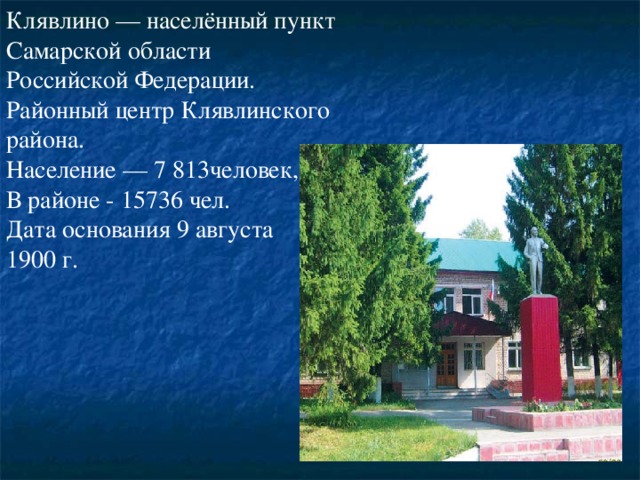 Клявлино — населённый пункт Самарской области Российской Федерации.
Районный центр Клявлинского района.
Население — 7 813человек,
В районе - 15736 чел.
Дата основания 9 августа 1900 г.